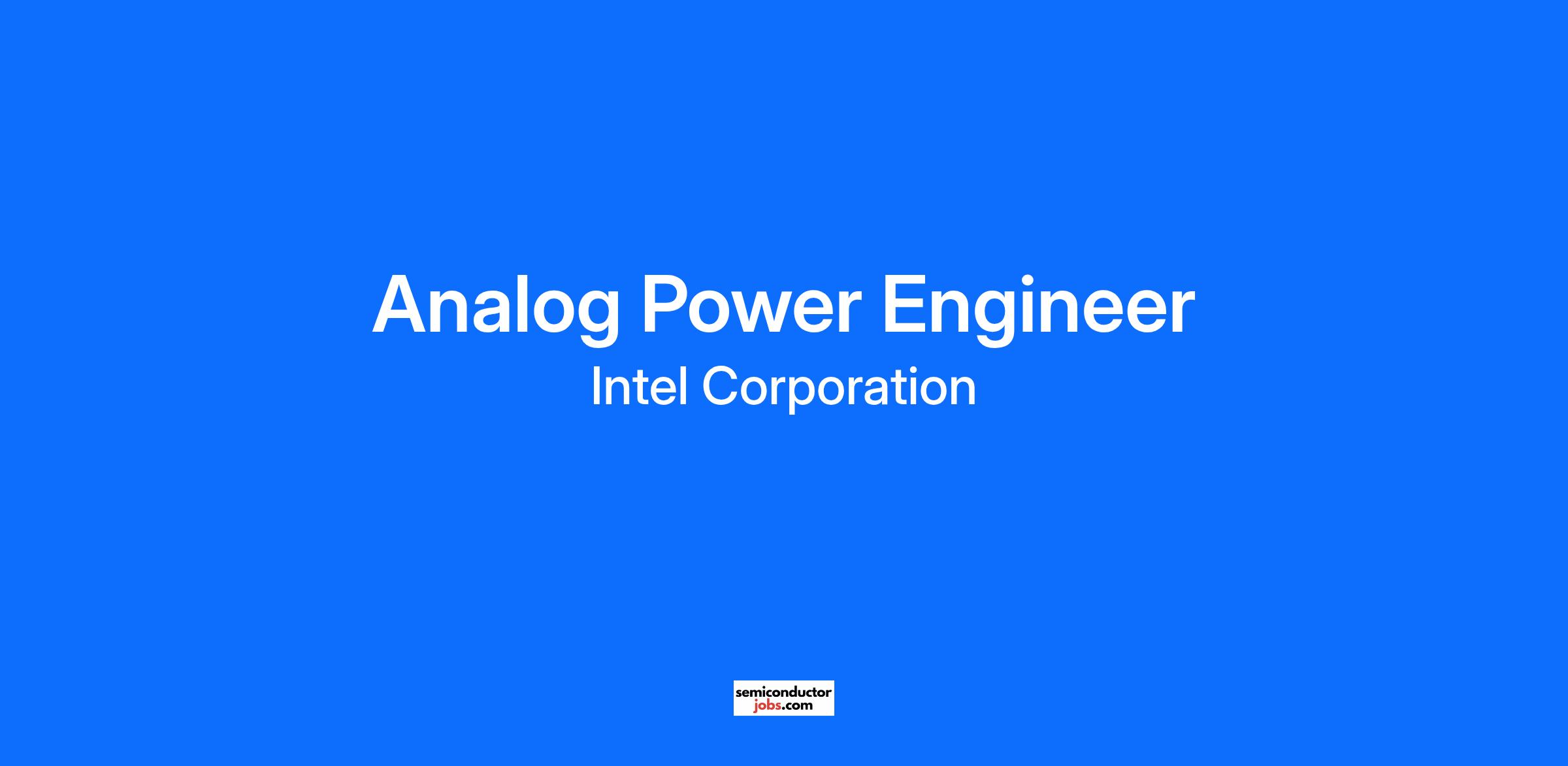 Analog Power Engineer

Intel Corporation

semiconductor
jobs.com